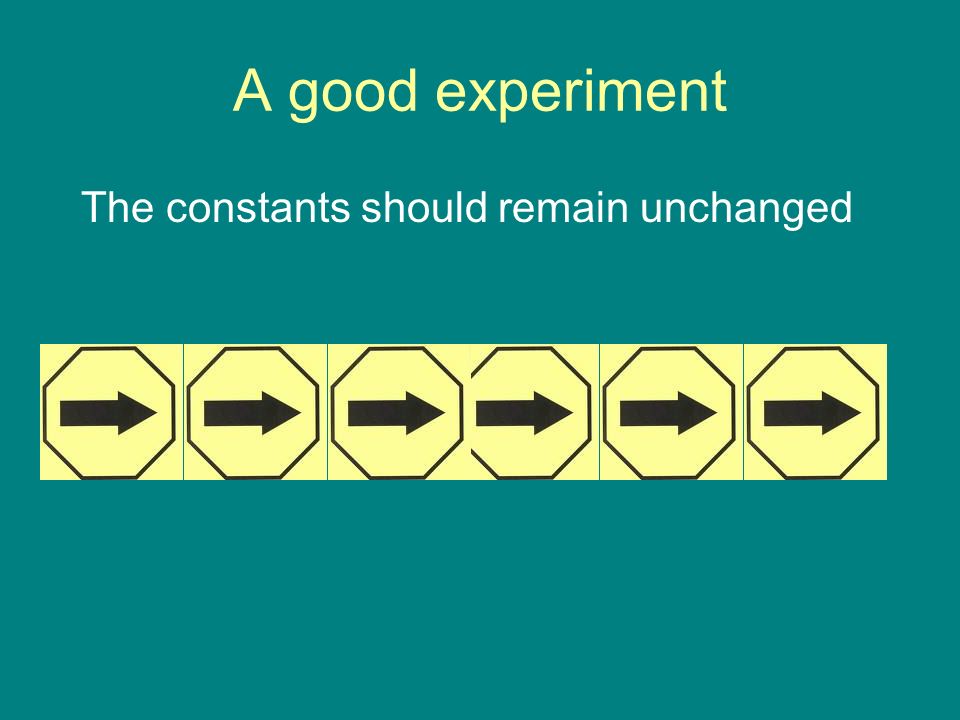 A good experiment

The constants should remain unchanged